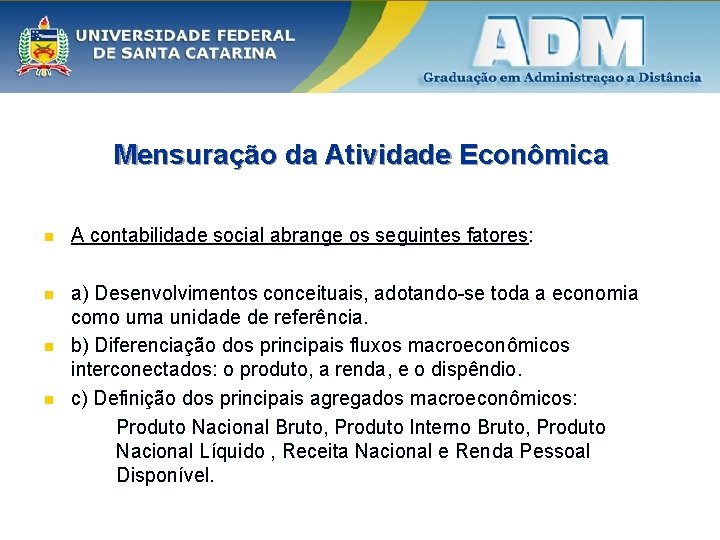 UNIVERSIDADE FEDERAL
DE SANTA CATARINA

ADM
Graduação em Administraçao a Distância

Mensuração da Atividade Econômica

A contabilidade social abrange os seguintes fatores:

a) Desenvolvimentos conceituais, adotando-se toda a economia como uma unidade de referência.

b) Diferenciação dos principais fluxos macroeconômicos interconectados: o produto, a renda, e o dispêndio.

c) Definição dos principais agregados macroeconômicos:

Produto Nacional Bruto, Produto Interno Bruto, Produto Nacional Líquido , Receita Nacional e Renda Pessoal Disponível.